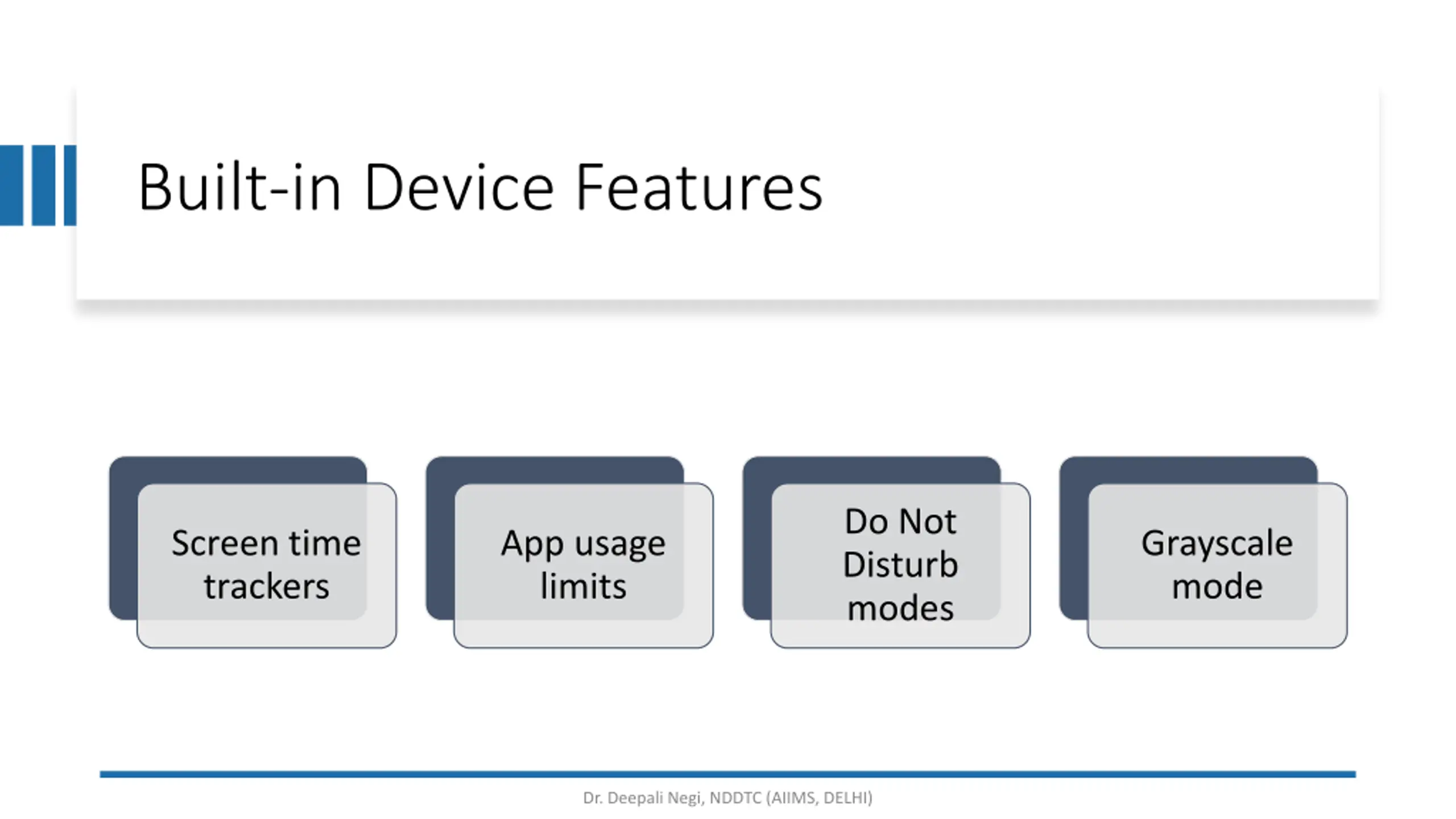 Built-in Device Features

Screen time trackers

App usage limits

Do Not Disturb modes

Grayscale mode

Dr. Deepali Negi, NDDTC (AIIMS, DELHI)